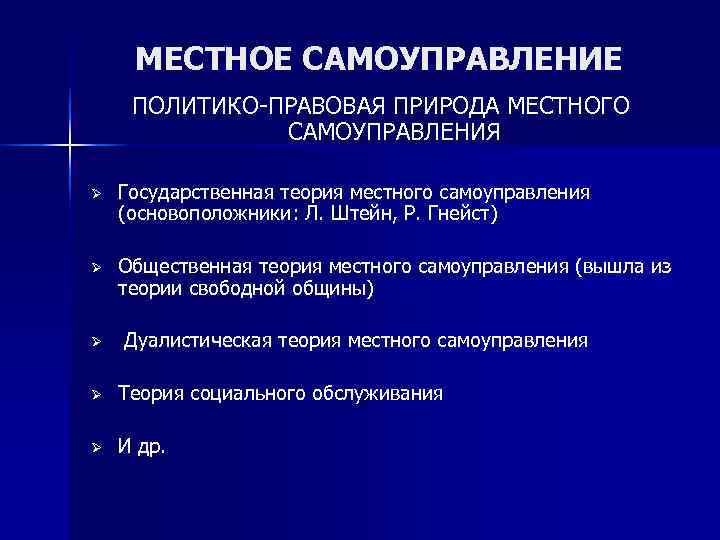 МЕСТНОЕ САМОУПРАВЛЕНИЕ

ПОЛИТИКО-ПРАВОВАЯ ПРИРОДА МЕСТНОГО САМОУПРАВЛЕНИЯ

➢ Государственная теория местного самоуправления (основоположники: Л. Штейн, Р. Гнейст)

➢ Общественная теория местного самоуправления (вышла из теории свободной общины)

➢ Дуалистическая теория местного самоуправления

➢ Теория социального обслуживания

➢ И др.